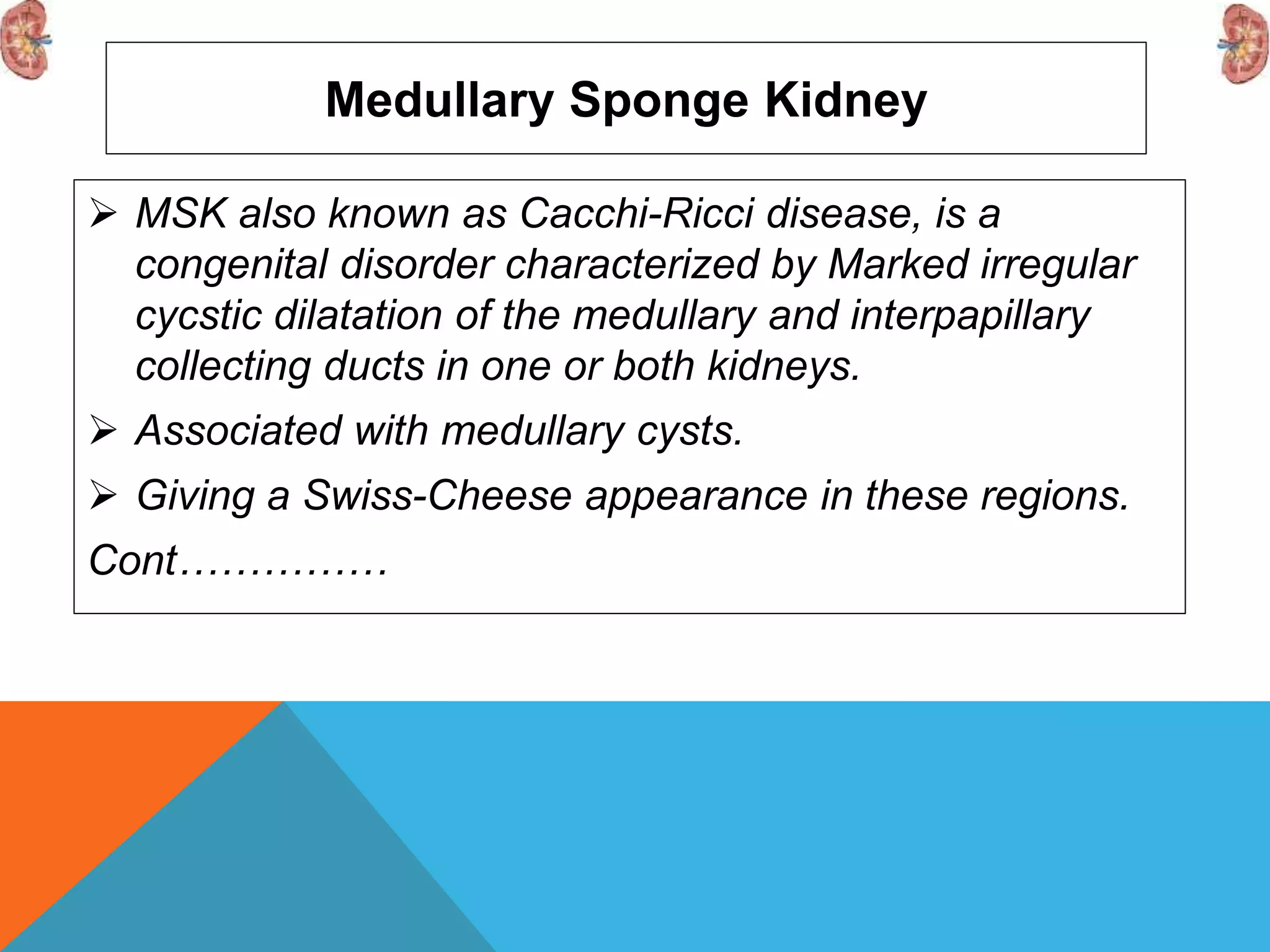 Medullary Sponge Kidney

➢ MSK also known as Cacchi-Ricci disease, is a congenital disorder characterized by Marked irregular cycstic dilatation of the medullary and interpapillary collecting ducts in one or both kidneys.

➢ Associated with medullary cysts.

➢ Giving a Swiss-Cheese appearance in these regions.

Cont……………